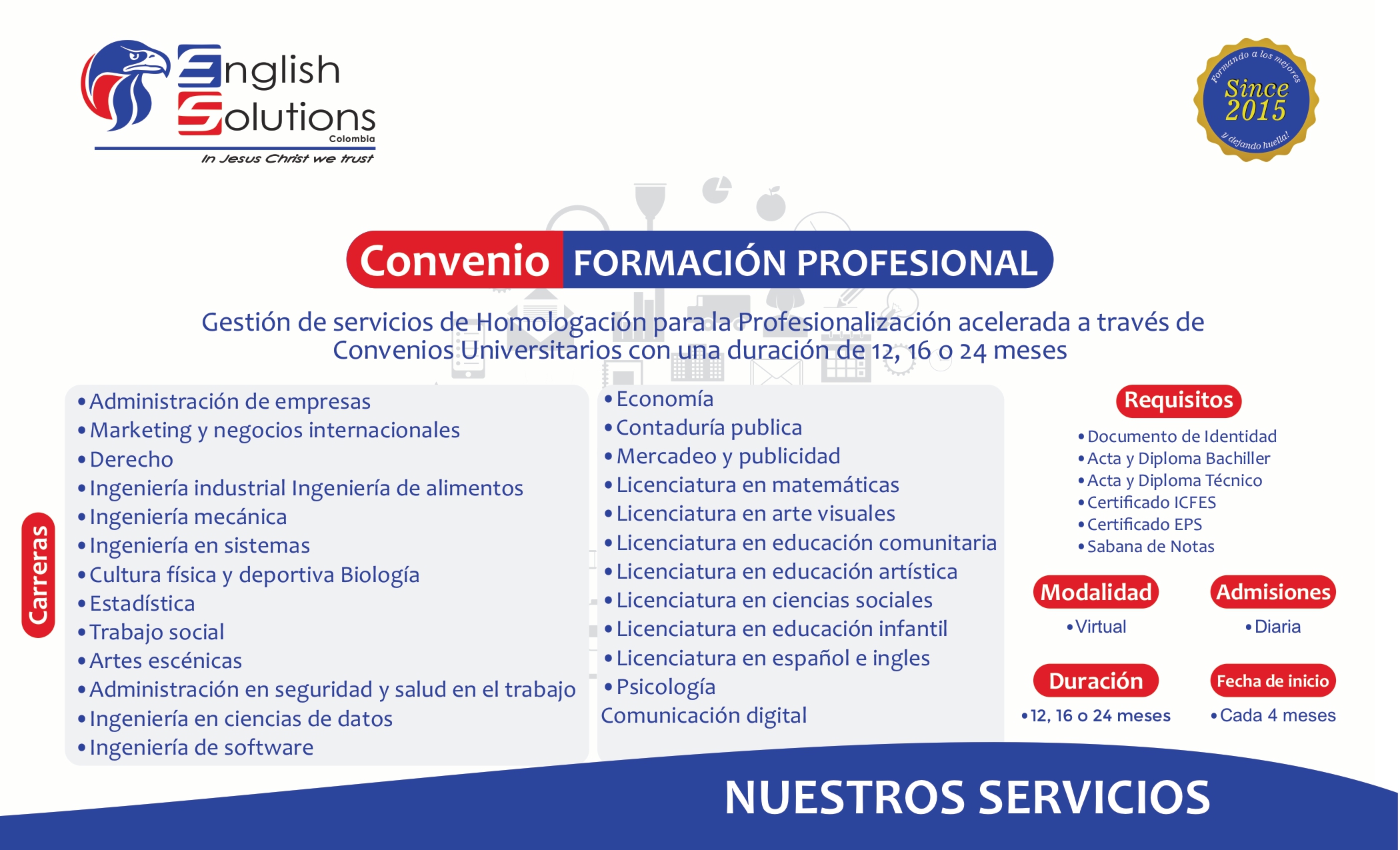 English Solutions
Colombia
In Jesus Christ we trust

Formando a los mejores
Since 2015
y dejando huella!

Convenio FORMACIÓN PROFESIONAL

Gestión de servicios de Homologación para la Profesionalización acelerada a través de Convenios Universitarios con una duración de 12, 16 o 24 meses

Carreras

• Administración de empresas
• Marketing y negocios internacionales
• Derecho
• Ingeniería industrial Ingeniería de alimentos
• Ingeniería mecánica
• Ingeniería en sistemas
• Cultura física y deportiva Biología
• Estadística
• Trabajo social
• Artes escénicas
• Administración en seguridad y salud en el trabajo
• Ingeniería en ciencias de datos
• Ingeniería de software

• Economía
• Contaduría publica
• Mercadeo y publicidad
• Licenciatura en matemáticas
• Licenciatura en arte visuales
• Licenciatura en educación comunitaria
• Licenciatura en educación artística
• Licenciatura en ciencias sociales
• Licenciatura en educación infantil
• Licenciatura en español e ingles
• Psicología
Comunicación digital

Requisitos
• Documento de Identidad
• Acta y Diploma Bachiller
• Acta y Diploma Técnico
• Certificado ICFES
• Certificado EPS
• Sabana de Notas

Modalidad
• Virtual

Admisiones
• Diaria

Duración
• 12, 16 o 24 meses

Fecha de inicio
• Cada 4 meses

NUESTROS SERVICIOS